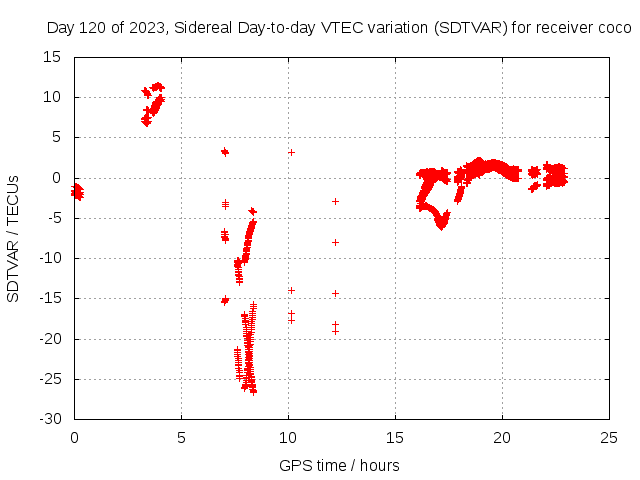 Day 120 of 2023, Sidereal Day-to-day VTEC variation (SDTVAR) for receiver coco

SDTVAR / TECUs

15
10
5
0
-5
-10
-15
-20
-25
-30

0
5
10
15
20
25

GPS time / hours